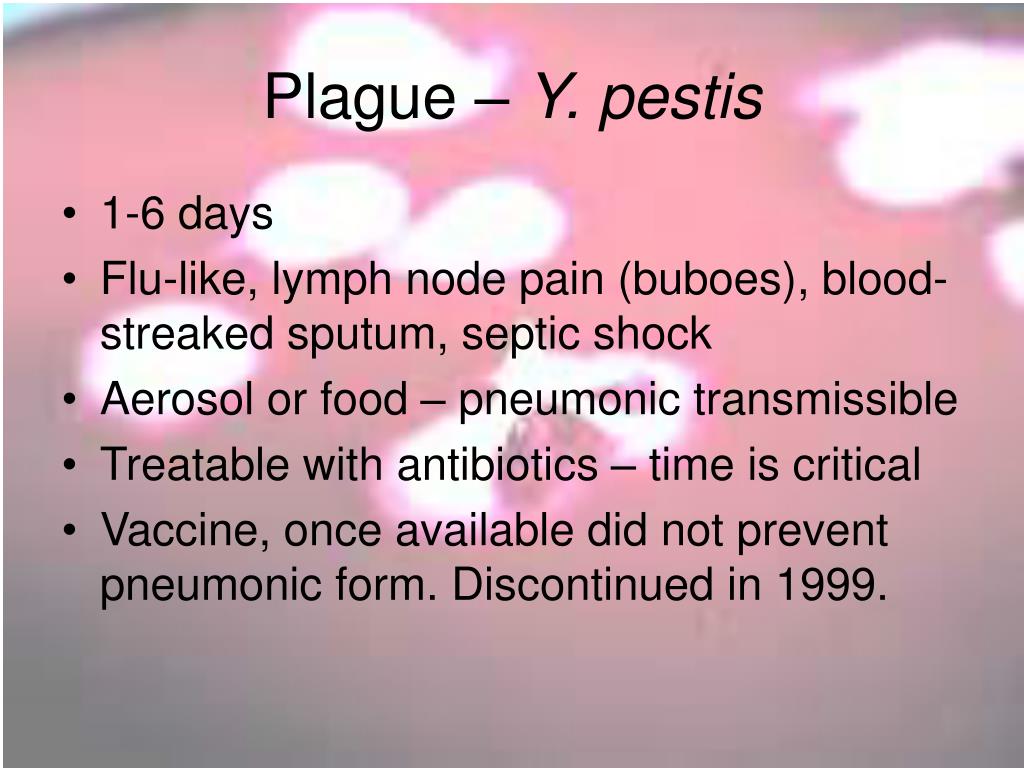 Plague – Y. pestis

• 1-6 days
• Flu-like, lymph node pain (buboes), blood-streaked sputum, septic shock
• Aerosol or food – pneumonic transmissible
• Treatable with antibiotics – time is critical
• Vaccine, once available did not prevent pneumonic form. Discontinued in 1999.